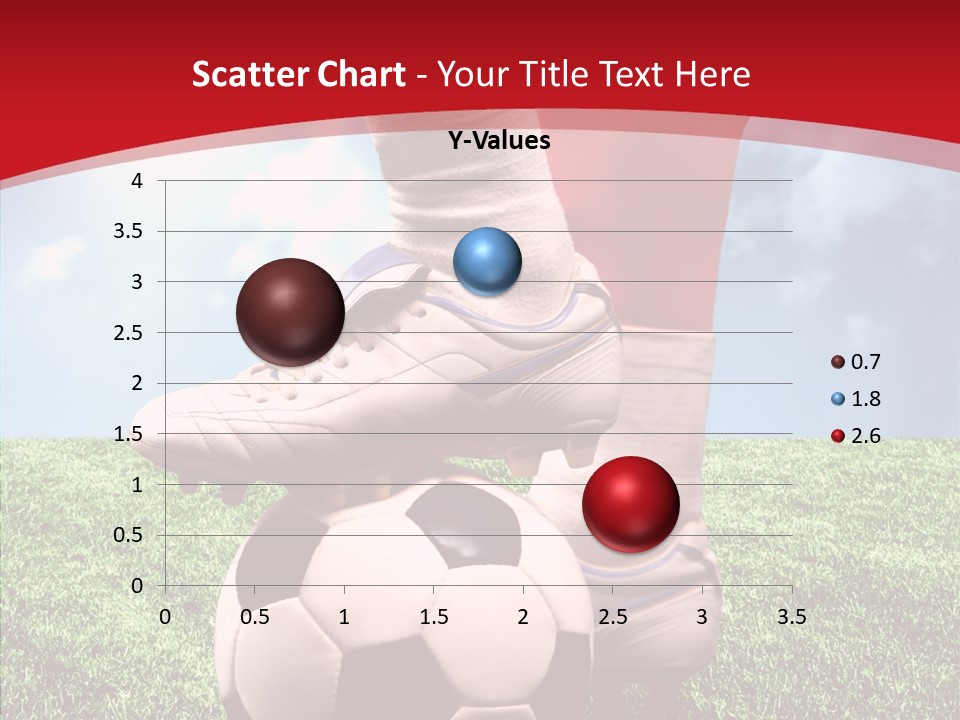 Scatter Chart - Your Title Text Here

Y-Values

4
3.5
3
2.5
2
1.5
1
0.5
0

0 0.5 1 1.5 2 2.5 3 3.5

0.7
1.8
2.6